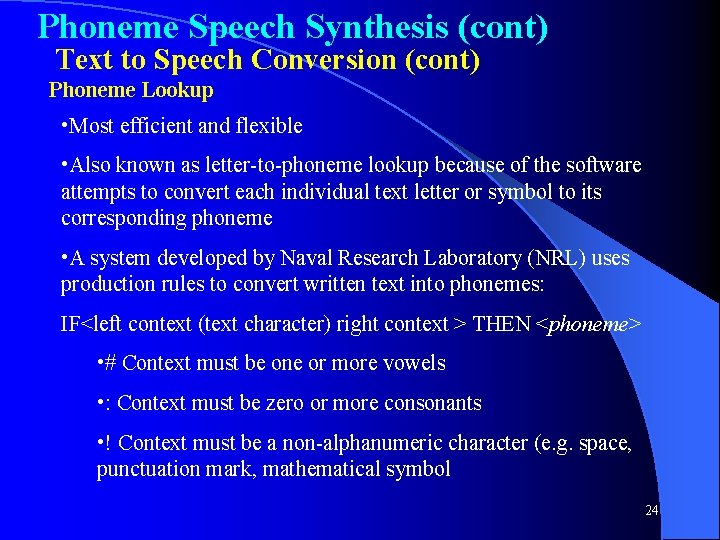 Phoneme Speech Synthesis (cont)
Text to Speech Conversion (cont)
Phoneme Lookup

•Most efficient and flexible

•Also known as letter-to-phoneme lookup because of the software attempts to convert each individual text letter or symbol to its corresponding phoneme

•A system developed by Naval Research Laboratory (NRL) uses production rules to convert written text into phonemes:

IF<left context (text character) right context > THEN <phoneme>

•# Context must be one or more vowels

•: Context must be zero or more consonants

•! Context must be a non-alphanumeric character (e.g. space, punctuation mark, mathematical symbol

24